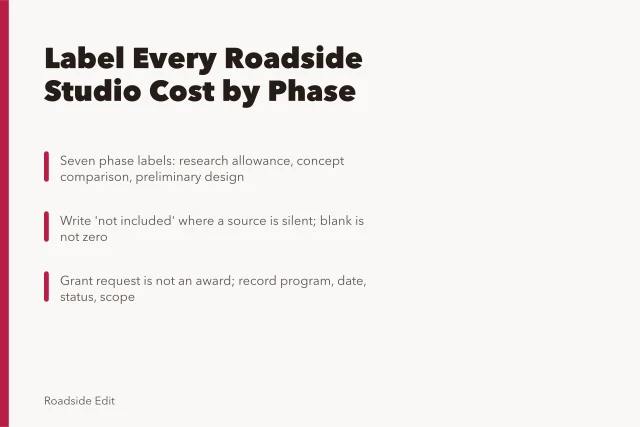 Label Every Roadside Studio Cost by Phase

Seven phase labels: research allowance, concept comparison, preliminary design

Write 'not included' where a source is silent; blank is not zero

Grant request is not an award; record program, date, status, scope

Roadside Edit